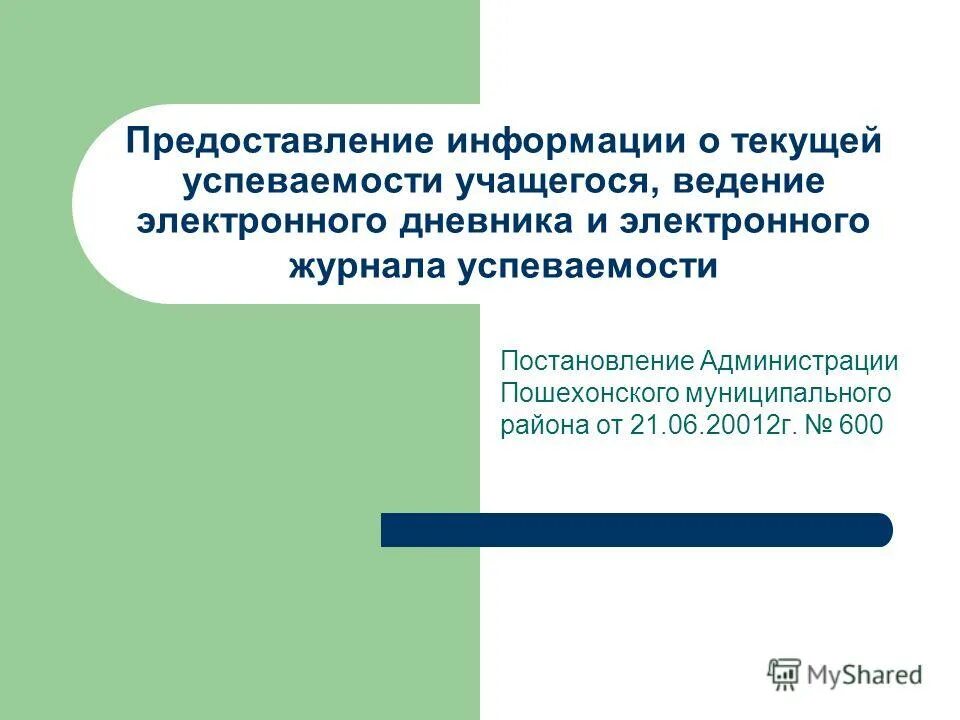 Предоставление информации о текущей успеваемости учащегося, ведение электронного дневника и электронного журнала успеваемости

Постановление Администрации Пошехонского муниципального района от 21.06.20012г. № 600

MyShared